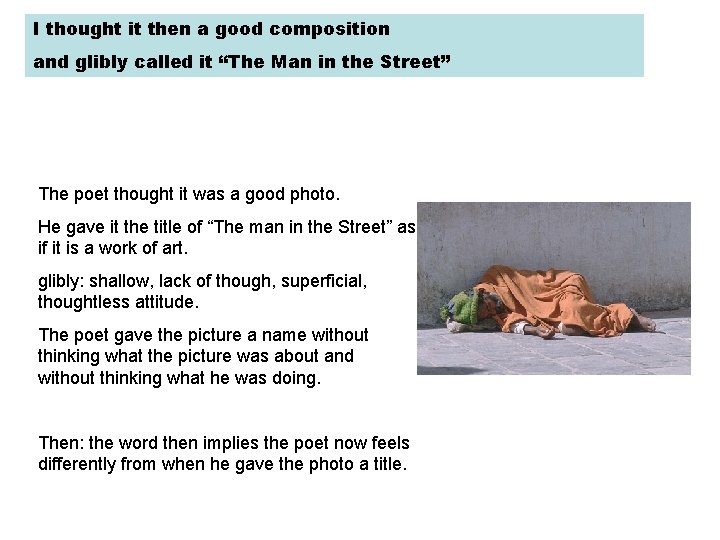 I thought it then a good composition
and glibly called it “The Man in the Street”

The poet thought it was a good photo.

He gave it the title of “The man in the Street” as if it is a work of art.

glibly: shallow, lack of though, superficial, thoughtless attitude.

The poet gave the picture a name without thinking what the picture was about and without thinking what he was doing.

Then: the word then implies the poet now feels differently from when he gave the photo a title.